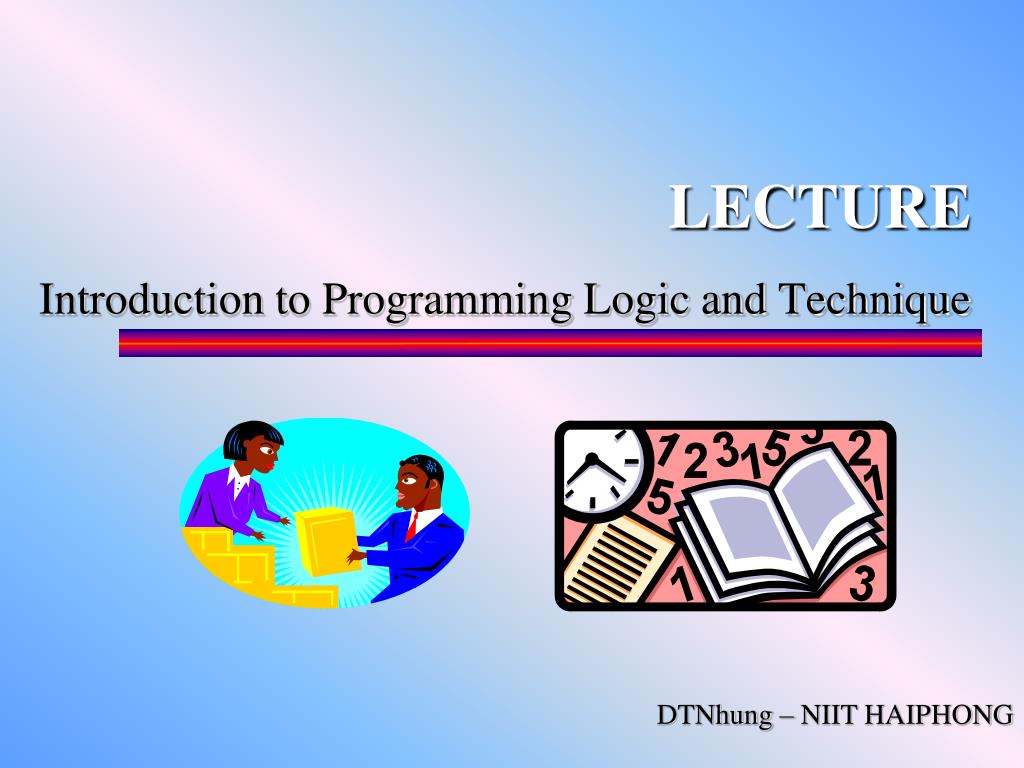 LECTURE

Introduction to Programming Logic and Technique

DTNhung – NIIT HAIPHONG